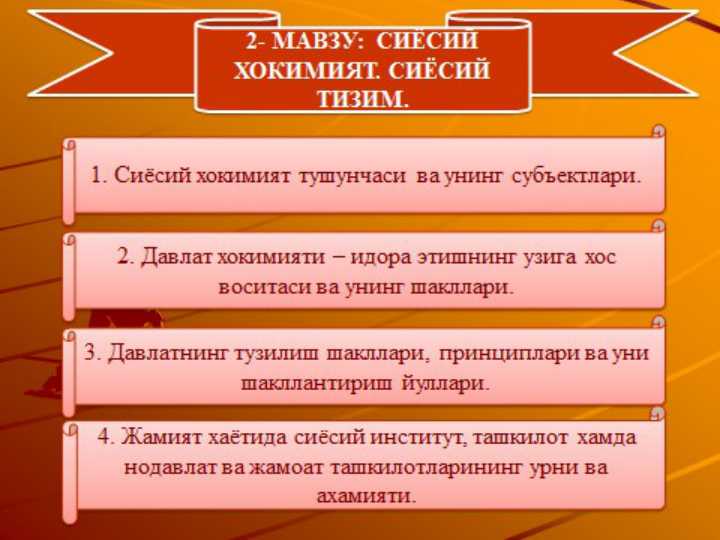 2- МАВЗУ: СИЁСИЙ ХОКИМИЯТ. СИЁСИЙ ТИЗИМ.

1. Сиёсий хокимият тушунчаси ва унинг субъектлари.

2. Давлат хокимияти – идора этишнинг узига хос воситаси ва унинг шакллари.

3. Давлатнинг тузилиш шакллари, принциплари ва уни шакллантириш йуллари.

4. Жамият хаётида сиёсий институт, ташкилот хамда нодавлат ва жамоат ташкилотларининг урни ва ахамияти.